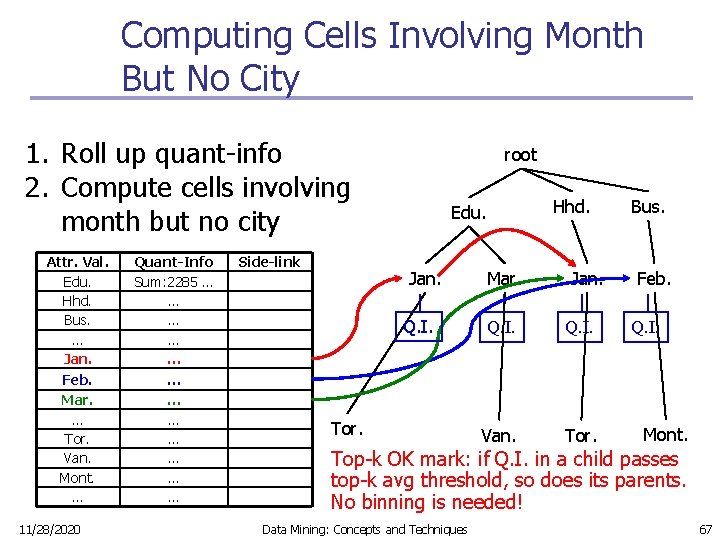 Computing Cells Involving Month But No City

1. Roll up quant-info
2. Compute cells involving month but no city

| Attr. Val. | Quant-Info | Side-link |
|---|---|---|
| Edu. | Sum:2285 … | |
| Hhd. | … | |
| Bus. | … | |
| … | … | |
| Jan. | … | |
| Feb. | … | |
| Mar. | … | |
| … | … | |
| Tor. | … | |
| Van. | … | |
| Mont. | … | |
| … | … | |

root

Edu.

Hhd.

Bus.

Jan.

Mar.

Jan.

Feb.

Q.I.

Q.I.

Q.I.

Q.I.

Tor.

Van.

Tor.

Mont.

Top-k OK mark: if Q.I. in a child passes top-k avg threshold, so does its parents. No binning is needed!

11/28/2020

Data Mining: Concepts and Techniques

67